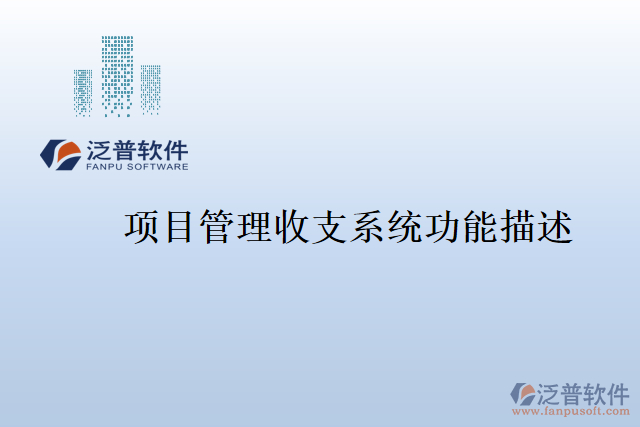 泛普软件
FANPU SOFTWARE

项目管理收支系统功能描述

泛普软件
www.fanpusoft.com